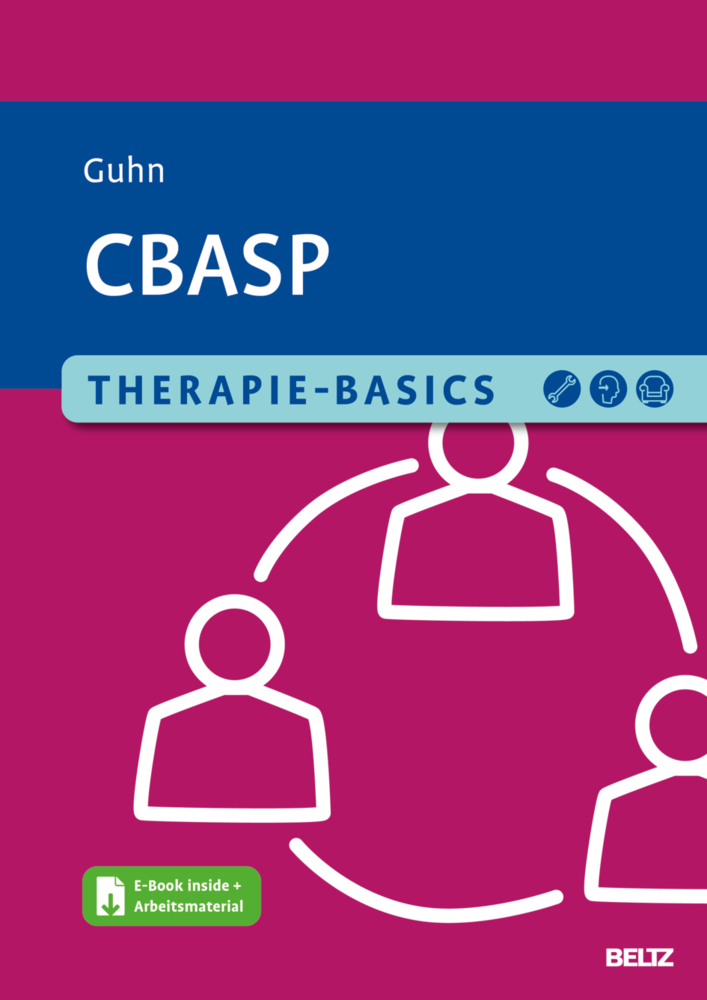 Guhn

CBASP

THERAPIE-BASICS

E-Book inside + Arbeitsmaterial

BELTZ